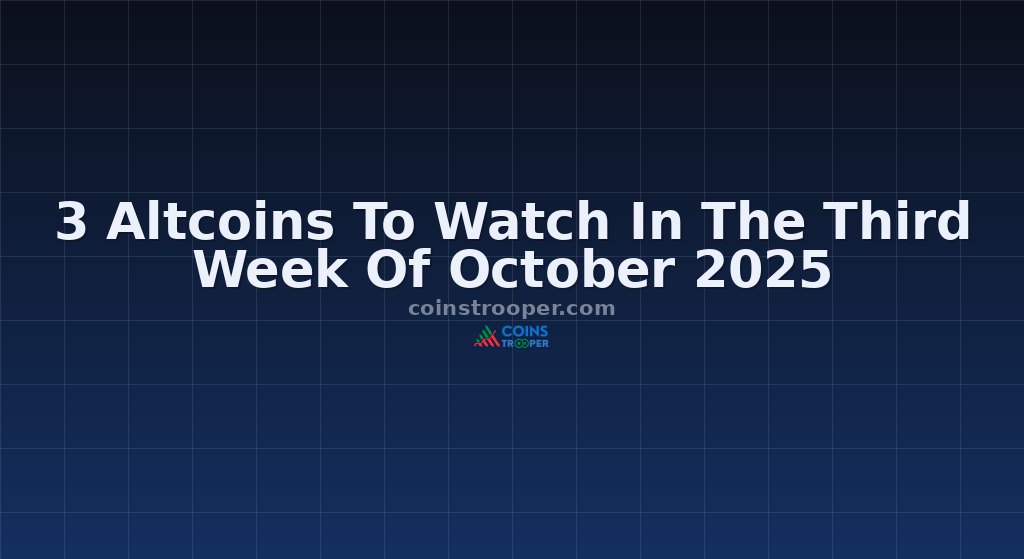 3 Altcoins To Watch In The Third Week Of October 2025

coinstrooper.com

COINS
TROOPER